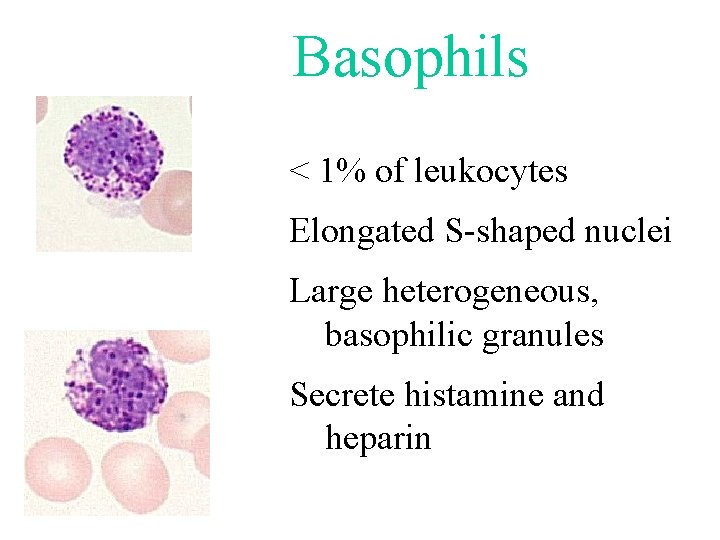 Basophils

< 1% of leukocytes

Elongated S-shaped nuclei

Large heterogeneous, basophilic granules

Secrete histamine and heparin